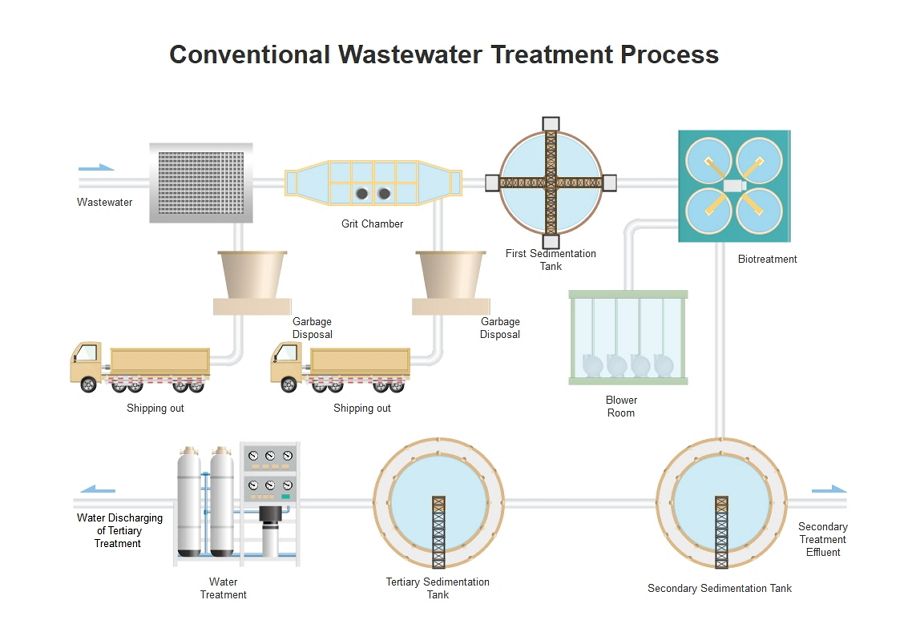 Conventional Wastewater Treatment Process

Wastewater

Grit Chamber

First Sedimentation Tank

Biotreatment

Garbage Disposal

Garbage Disposal

Shipping out

Shipping out

Blower Room

Water Discharging of Tertiary Treatment

Water Treatment

Tertiary Sedimentation Tank

Secondary Sedimentation Tank

Secondary Treatment Effluent